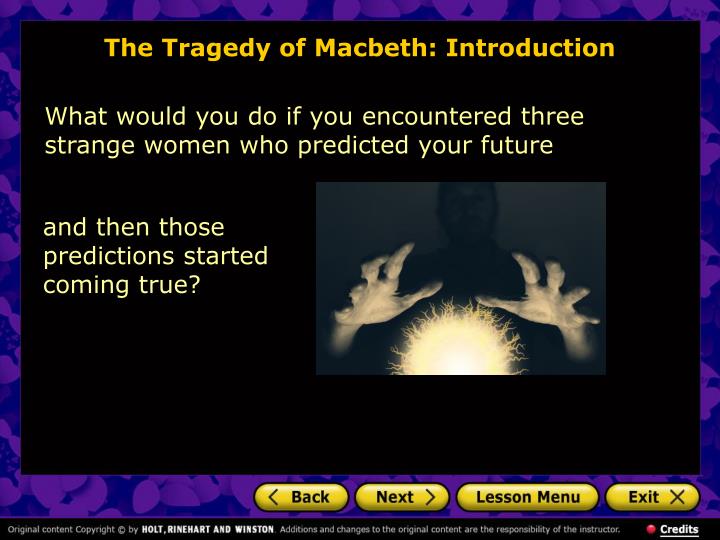 The Tragedy of Macbeth: Introduction

What would you do if you encountered three strange women who predicted your future

and then those predictions started coming true?

Back
Next
Lesson Menu
Exit

Original content Copyright © by HOLT, RINEHART AND WINSTON. Additions and changes to the original content are the responsibility of the instructor.

Credits